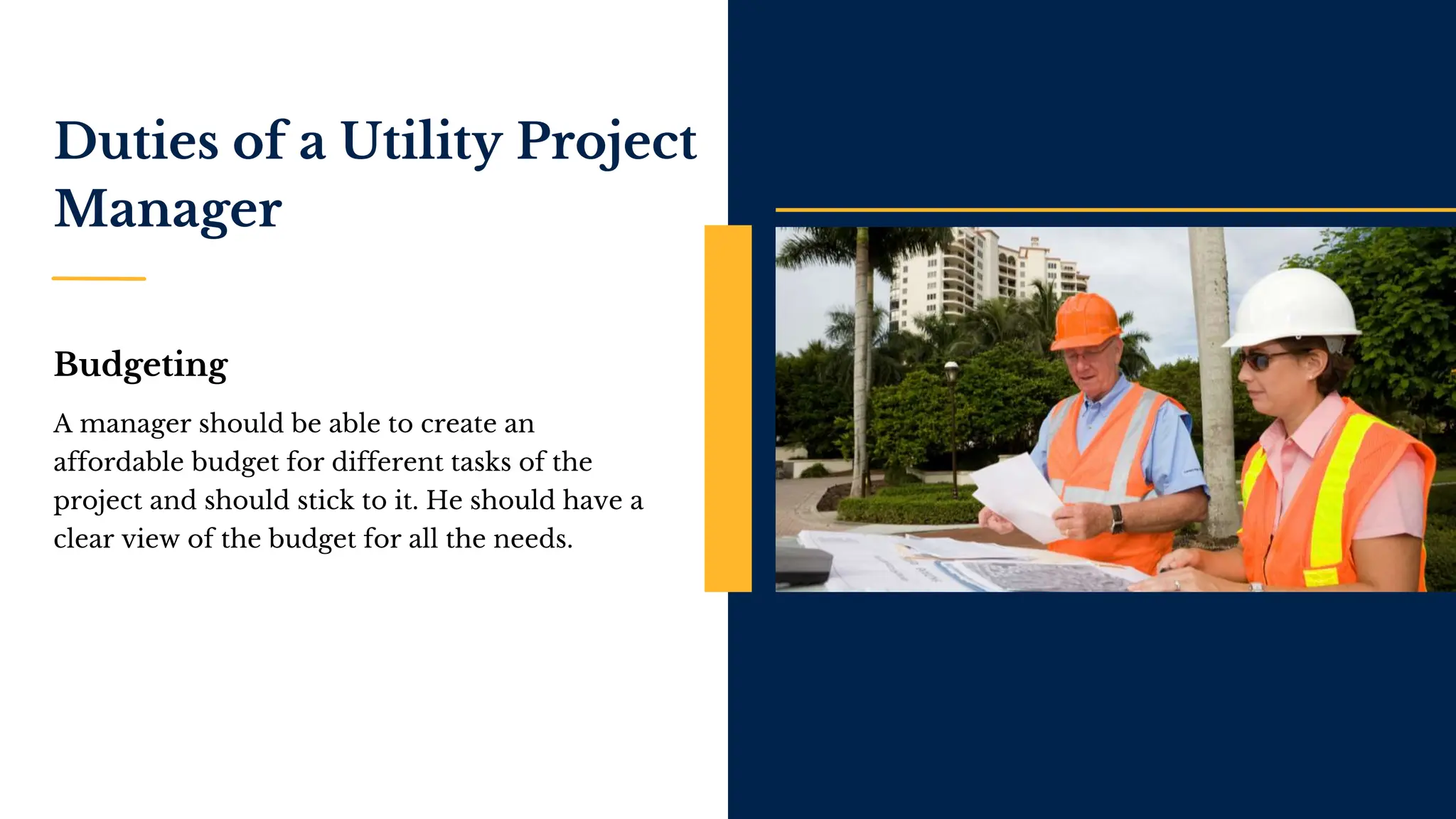 Duties of a Utility Project Manager

Budgeting

A manager should be able to create an affordable budget for different tasks of the project and should stick to it. He should have a clear view of the budget for all the needs.